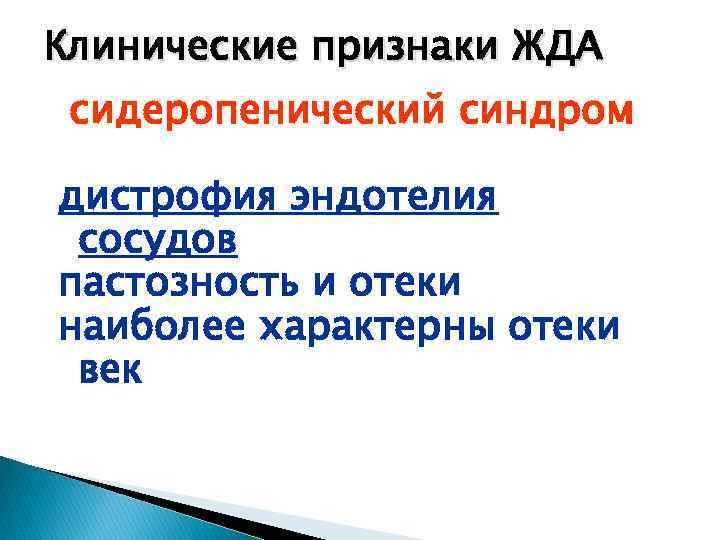 Клинические признаки ЖДА

сидеропенический синдром

дистрофия эндотелия сосудов
пастозность и отеки
наиболее характерны отеки век